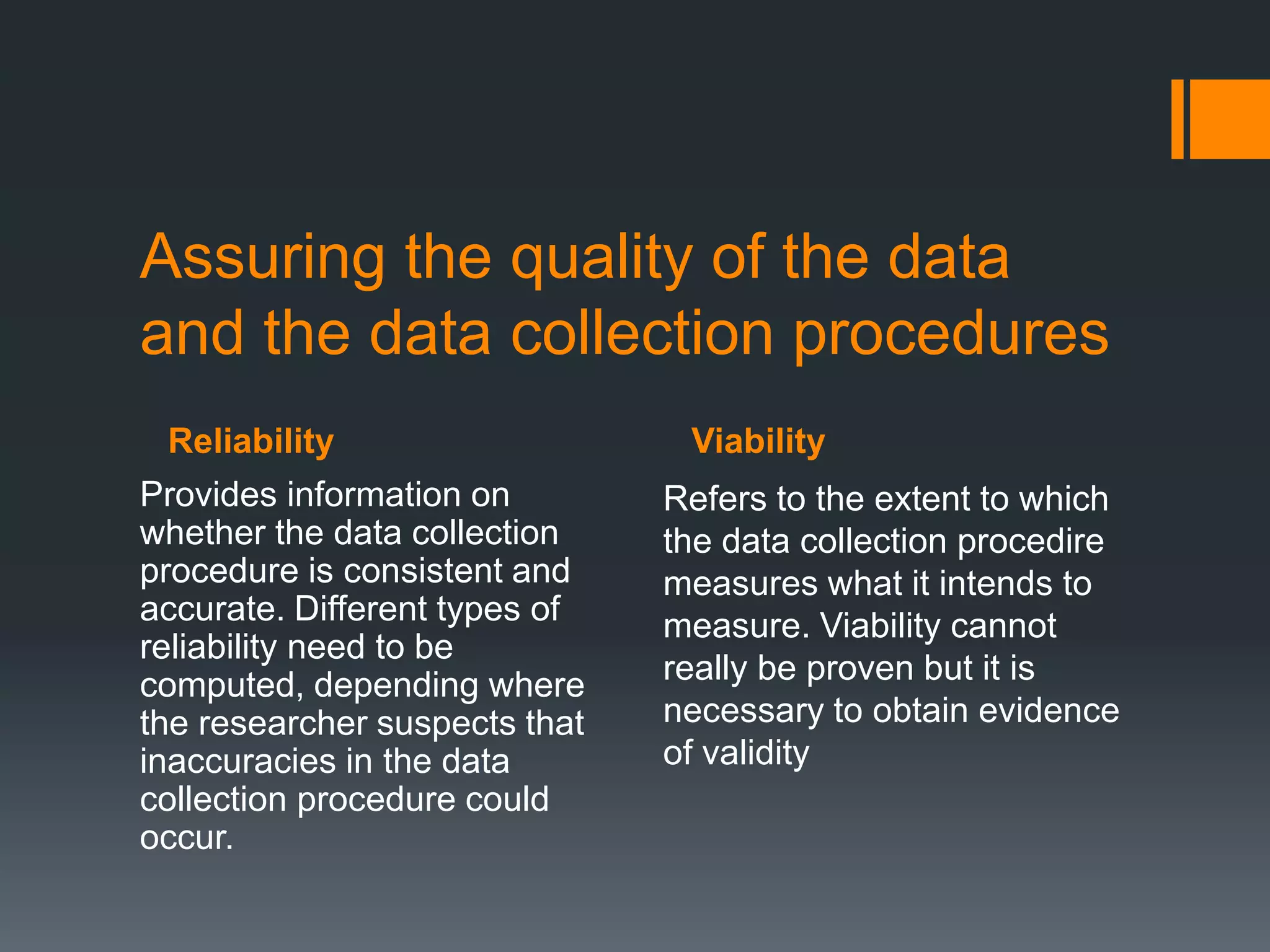 Assuring the quality of the data and the data collection procedures

Reliability

Provides information on whether the data collection procedure is consistent and accurate. Different types of reliability need to be computed, depending where the researcher suspects that inaccuracies in the data collection procedure could occur.

Viability

Refers to the extent to which the data collection procedire measures what it intends to measure. Viability cannot really be proven but it is necessary to obtain evidence of validity